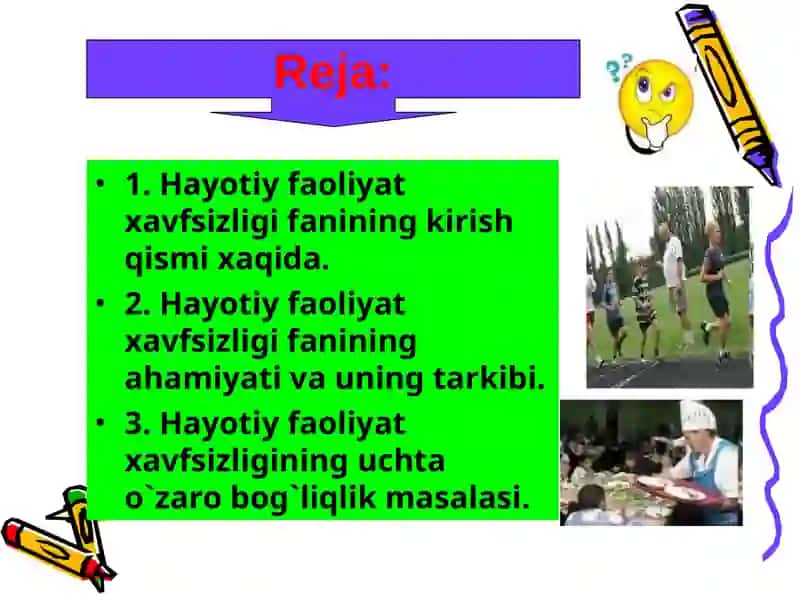 Reja:

• 1. Hayotiy faoliyat xavfsizligi fanining kirish qismi xaqida.
• 2. Hayotiy faoliyat xavfsizligi fanining ahamiyati va uning tarkibi.
• 3. Hayotiy faoliyat xavfsizligining uchta o`zaro bog`liqlik masalasi.